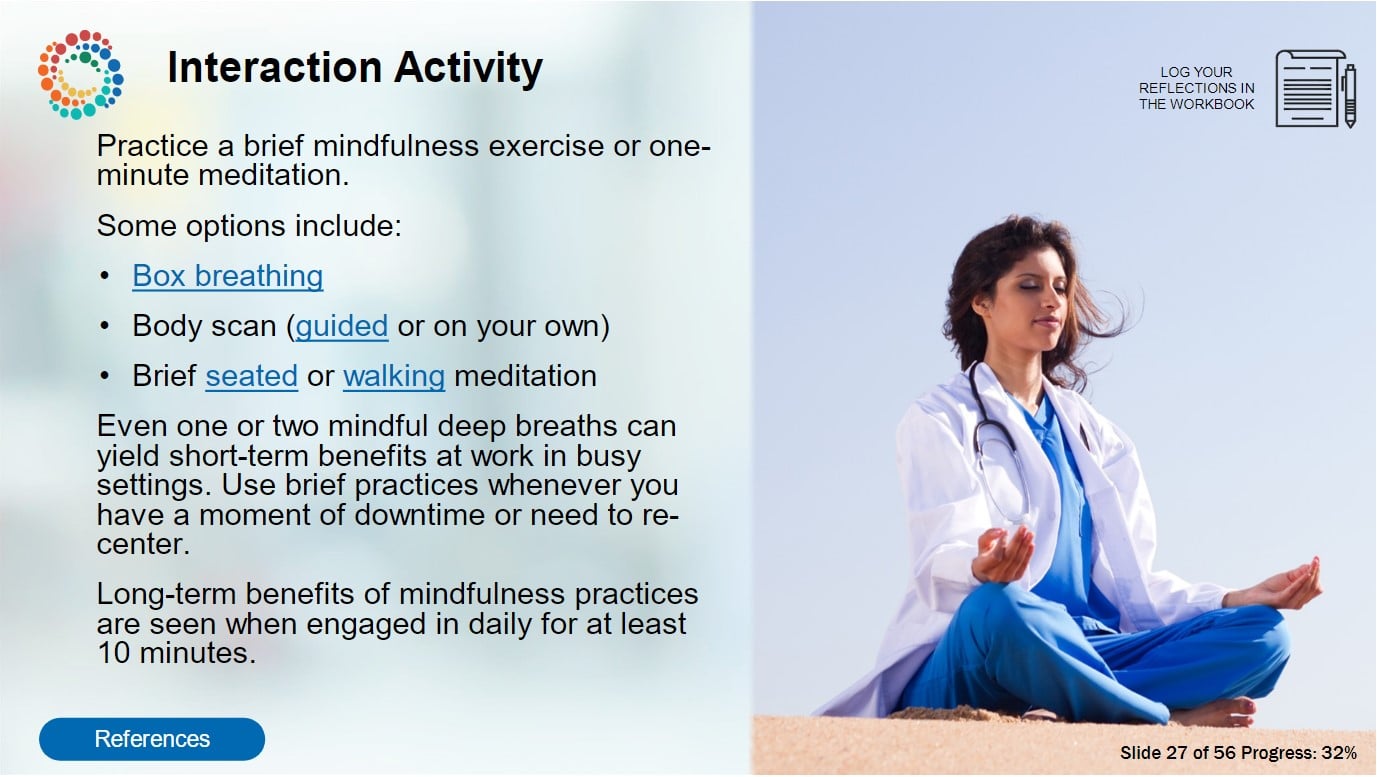 Interaction Activity

LOG YOUR REFLECTIONS IN THE WORKBOOK

Practice a brief mindfulness exercise or one-minute meditation.

Some options include:

• Box breathing
• Body scan (guided or on your own)
• Brief seated or walking meditation

Even one or two mindful deep breaths can yield short-term benefits at work in busy settings. Use brief practices whenever you have a moment of downtime or need to re-center.

Long-term benefits of mindfulness practices are seen when engaged in daily for at least 10 minutes.

References

Slide 27 of 56 Progress: 32%